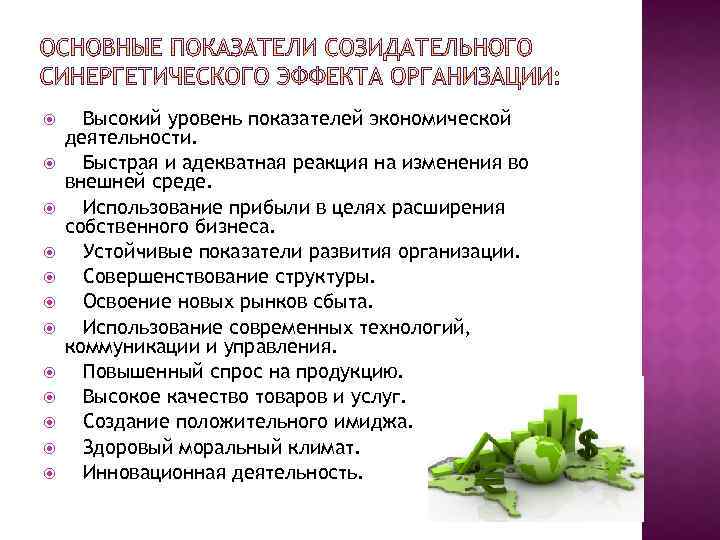 ОСНОВНЫЕ ПОКАЗАТЕЛИ СОЗИДАТЕЛЬНОГО СИНЕРГЕТИЧЕСКОГО ЭФФЕКТА ОРГАНИЗАЦИИ:

Высокий уровень показателей экономической деятельности.
Быстрая и адекватная реакция на изменения во внешней среде.
Использование прибыли в целях расширения собственного бизнеса.
Устойчивые показатели развития организации.
Совершенствование структуры.
Освоение новых рынков сбыта.
Использование современных технологий, коммуникации и управления.
Повышенный спрос на продукцию.
Высокое качество товаров и услуг.
Создание положительного имиджа.
Здоровый моральный климат.
Инновационная деятельность.

$